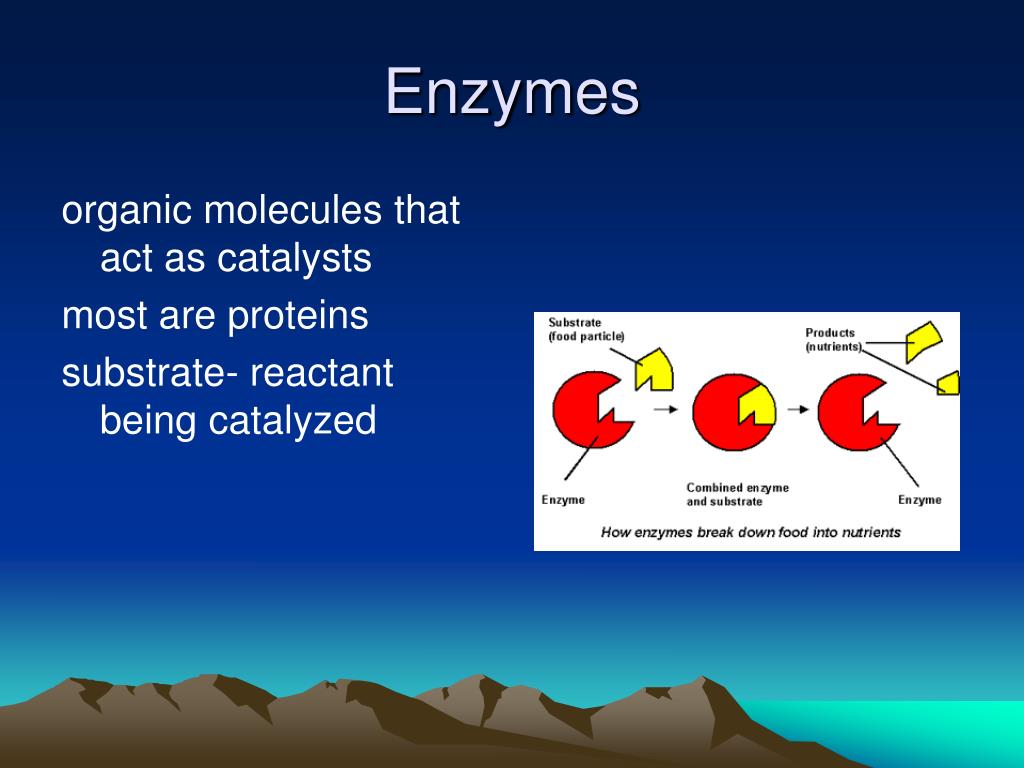 Enzymes

organic molecules that act as catalysts

most are proteins

substrate- reactant being catalyzed

Substrate
(food particle)

Products
(nutrients)

Enzyme

Combined enzyme and substrate

Enzyme

How enzymes break down food into nutrients